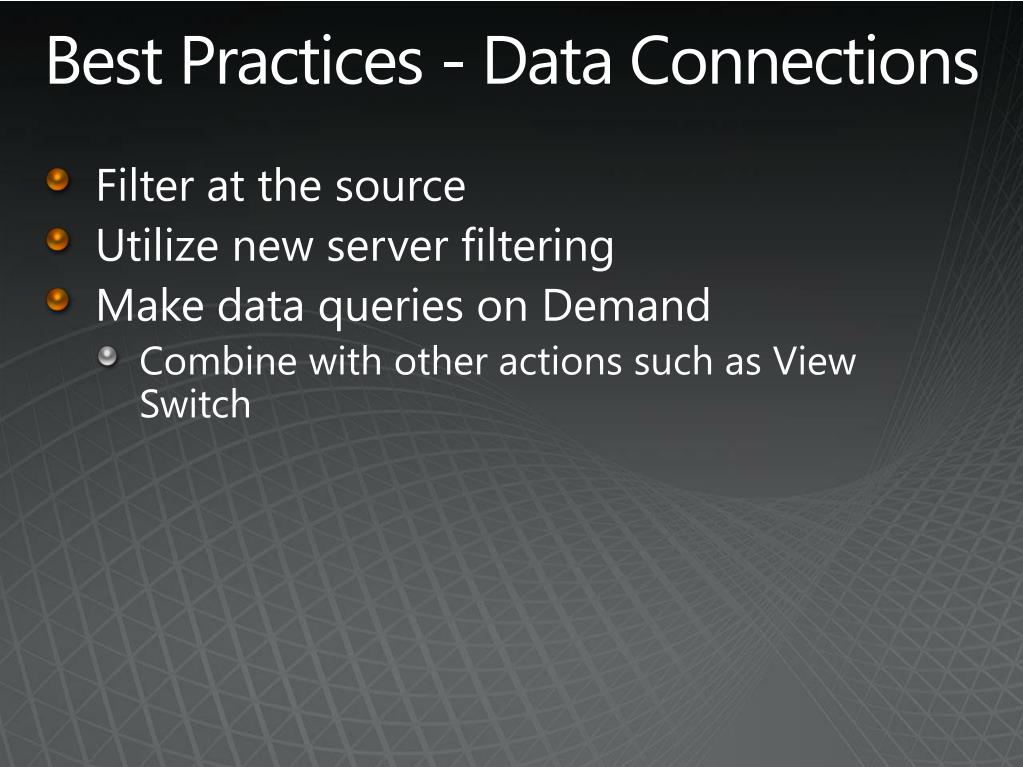 Best Practices - Data Connections

Filter at the source
Utilize new server filtering
Make data queries on Demand
Combine with other actions such as View Switch